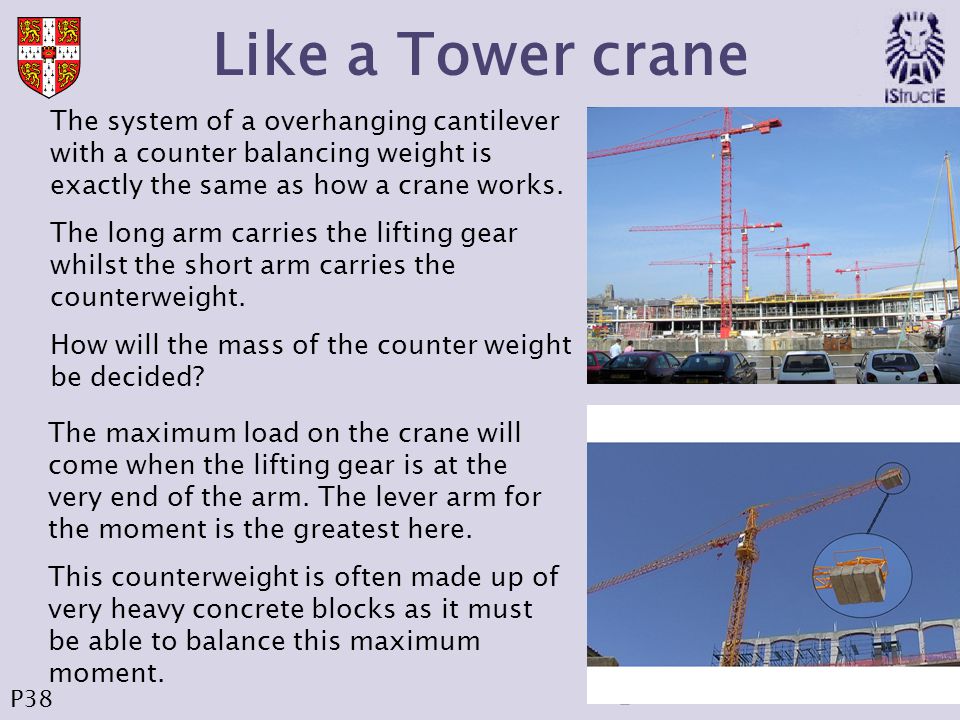 Like a Tower crane

IStructE

The system of a overhanging cantilever with a counter balancing weight is exactly the same as how a crane works.

The long arm carries the lifting gear whilst the short arm carries the counterweight.

How will the mass of the counter weight be decided?

The maximum load on the crane will come when the lifting gear is at the very end of the arm. The lever arm for the moment is the greatest here.

This counterweight is often made up of very heavy concrete blocks as it must be able to balance this maximum moment.

P38